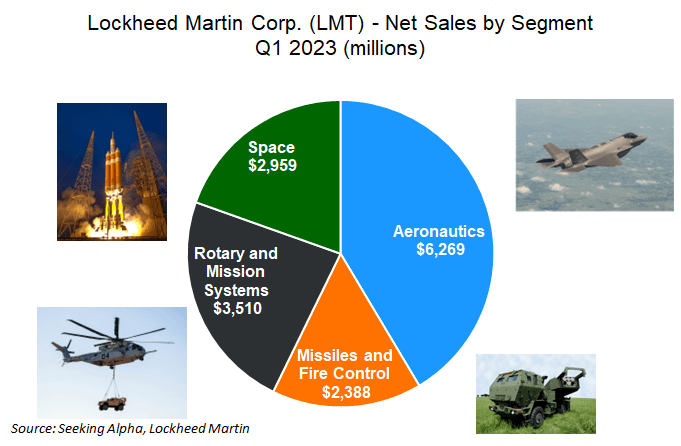 Lockheed Martin Corp. (LMT) - Net Sales by Segment
Q1 2023 (millions)

Space
$2,959

Aeronautics
$6,269

Rotary and Mission Systems
$3,510

Missiles and Fire Control
$2,388

Source: Seeking Alpha, Lockheed Martin